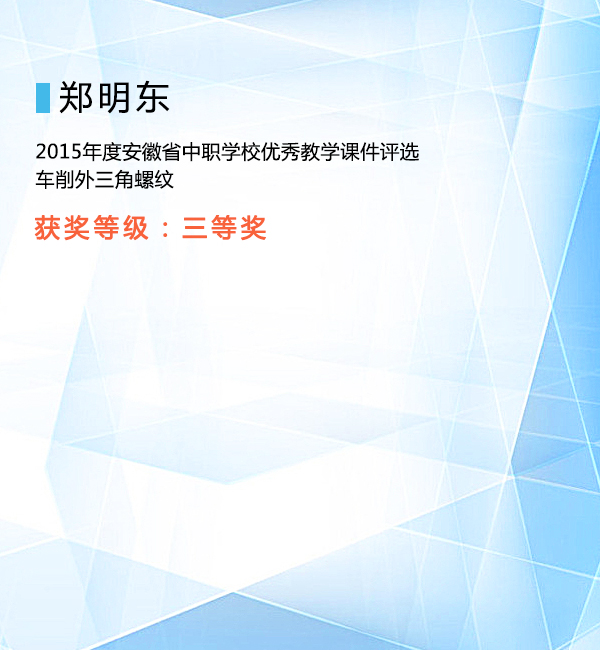 郑明东

2015年度安徽省中职学校优秀教学课件评选
车削外三角螺纹

获奖等级：三等奖